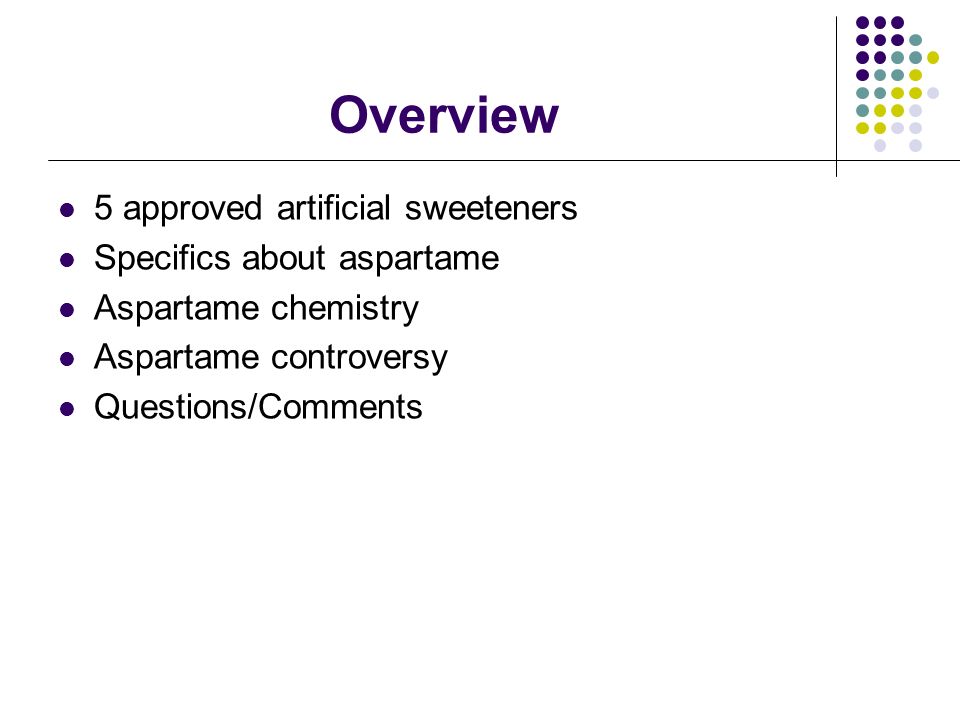 Overview

- 5 approved artificial sweeteners
- Specifics about aspartame
- Aspartame chemistry
- Aspartame controversy
- Questions/Comments